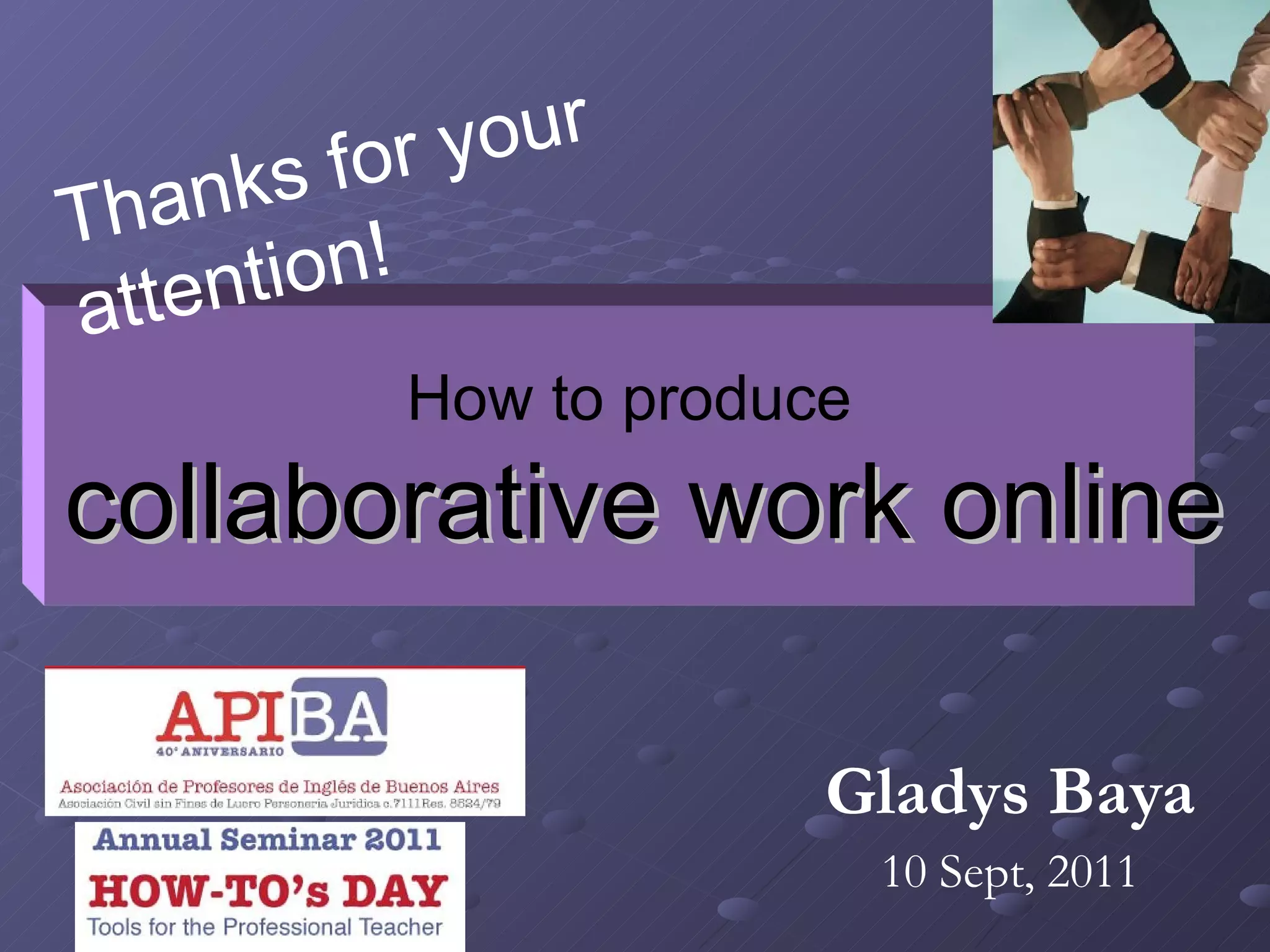 Thanks for your attention!

How to produce

collaborative work online

APIBA
40° ANIVERSARIO

Asociación de Profesores de Inglés de Buenos Aires
Asociación Civil sin Fines de Lucro Personería Jurídica c.7111Res. 8524/79

Annual Seminar 2011
HOW-TO's DAY
Tools for the Professional Teacher

Gladys Baya
10 Sept, 2011